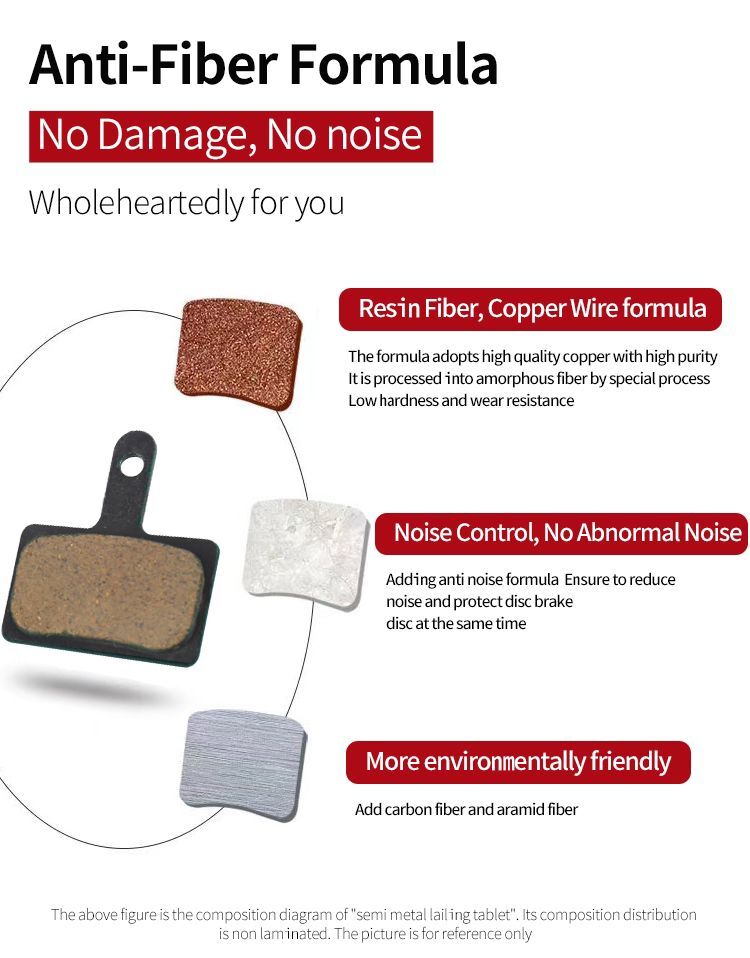 Anti-Fiber Formula

No Damage, No noise

Wholeheartedly for you

Resin Fiber, Copper Wire formula

The formula adopts high quality copper with high purity
It is processed into amorphous fiber by special process
Low hardness and wear resistance

Noise Control, No Abnormal Noise

Adding anti noise formula Ensure to reduce noise and protect disc brake disc at the same time

More environmentally friendly

Add carbon fiber and aramid fiber

The above figure is the composition diagram of "semi metal lailing tablet". Its composition distribution is non laminated. The picture is for reference only